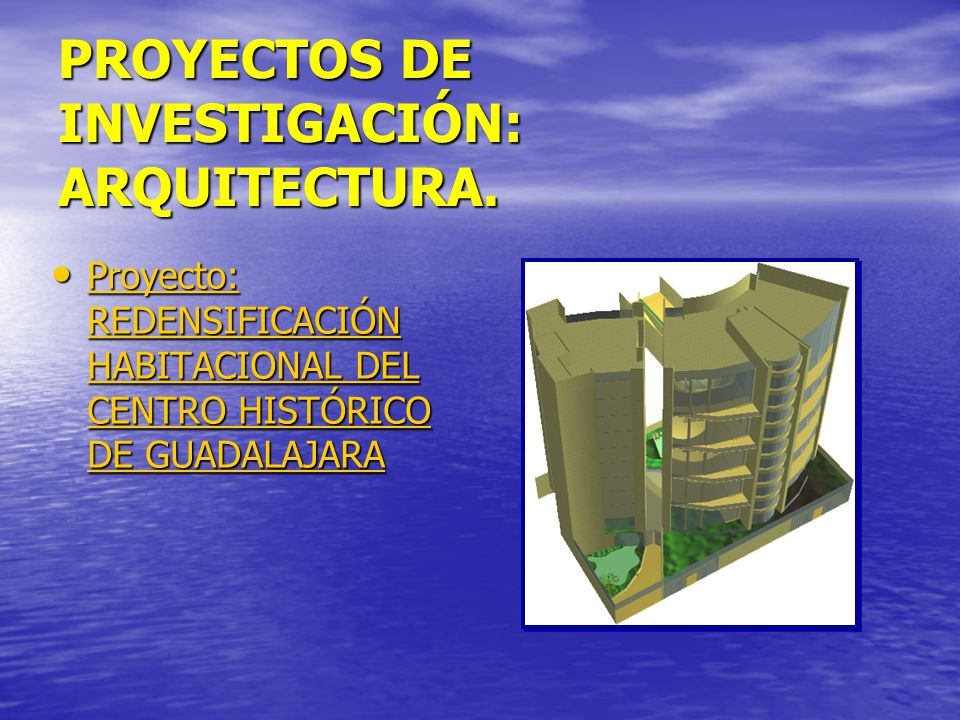 PROYECTOS DE INVESTIGACIÓN: ARQUITECTURA.

• Proyecto: REDENSIFICACIÓN HABITACIONAL DEL CENTRO HISTÓRICO DE GUADALAJARA